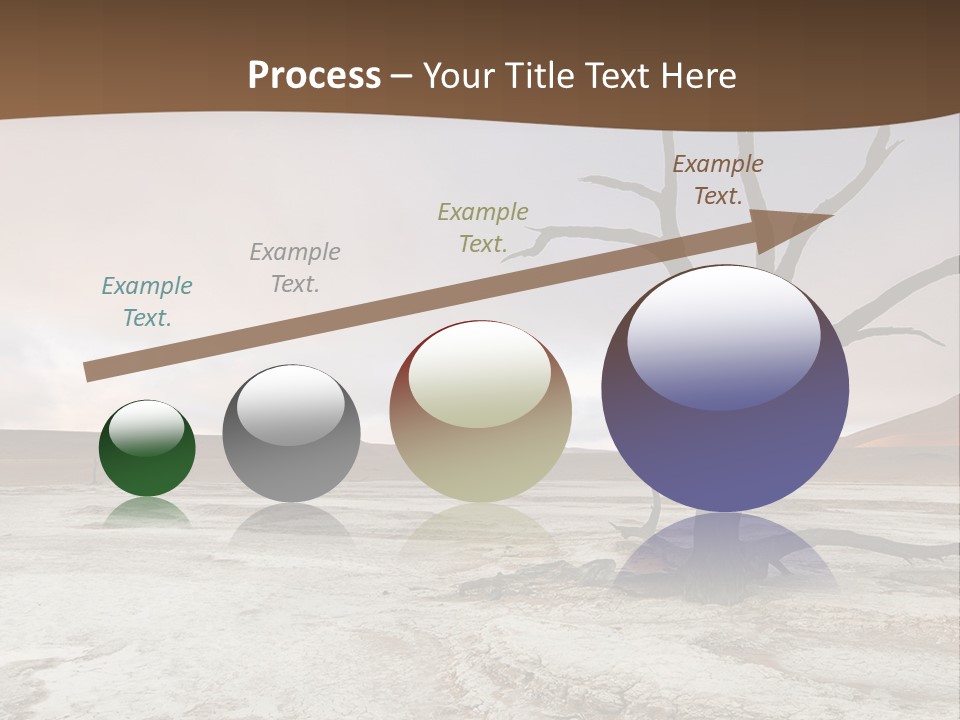 Process – Your Title Text Here

Example Text.

Example Text.

Example Text.

Example Text.